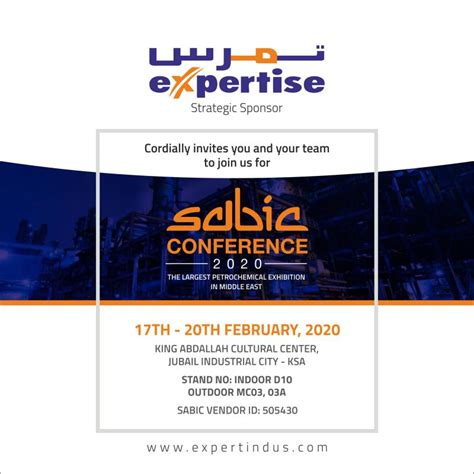 تمرس
expertise
Strategic Sponsor

Cordially invites you and your team to join us for

sabic
CONFERENCE
2020
THE LARGEST PETROCHEMICAL EXHIBITION IN MIDDLE EAST

17TH - 20TH FEBRUARY, 2020
KING ABDALLAH CULTURAL CENTER, JUBAIL INDUSTRIAL CITY - KSA

STAND NO: INDOOR D10
OUTDOOR MC03, 03A

SABIC VENDOR ID: 505430

www.expertindus.com